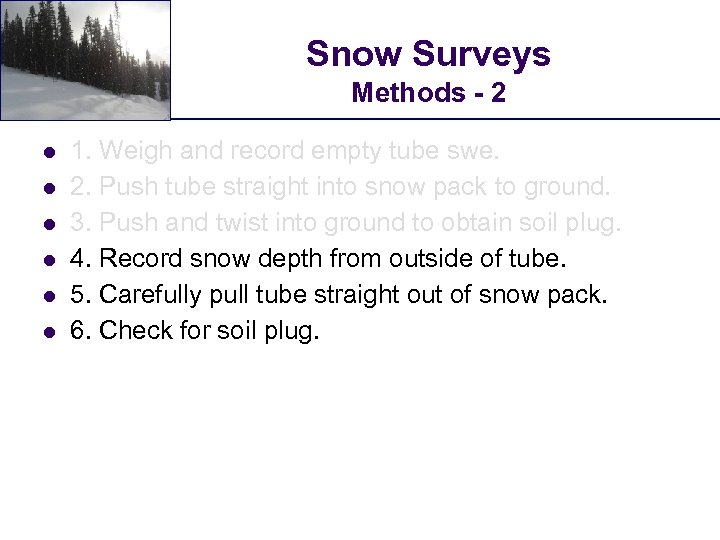 Snow Surveys
Methods - 2

- 1. Weigh and record empty tube swe.
- 2. Push tube straight into snow pack to ground.
- 3. Push and twist into ground to obtain soil plug.
- 4. Record snow depth from outside of tube.
- 5. Carefully pull tube straight out of snow pack.
- 6. Check for soil plug.